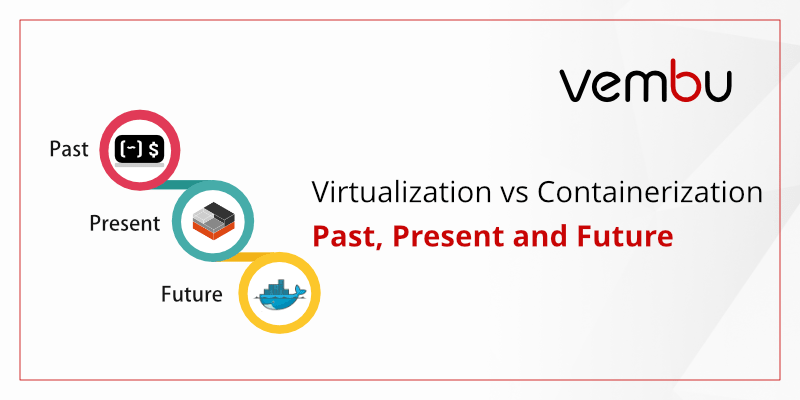 vembu

Past
[-] $

Present

Future

Virtualization vs Containerization
Past, Present and Future